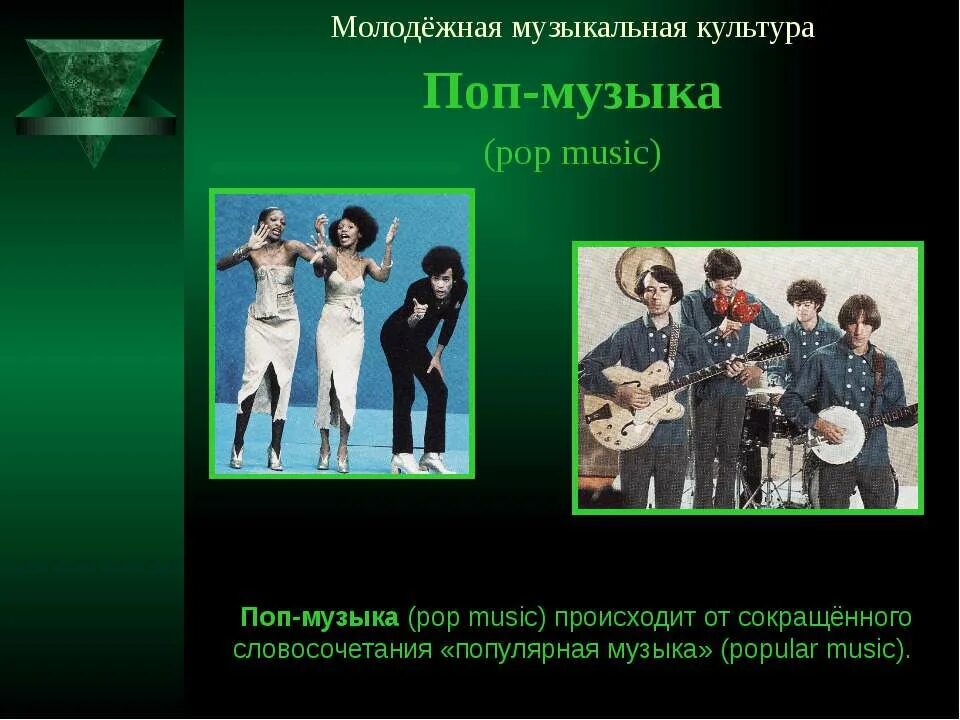 Молодёжная музыкальная культура

Поп-музыка

(pop music)

Поп-музыка (pop music) происходит от сокращённого словосочетания «популярная музыка» (popular music).